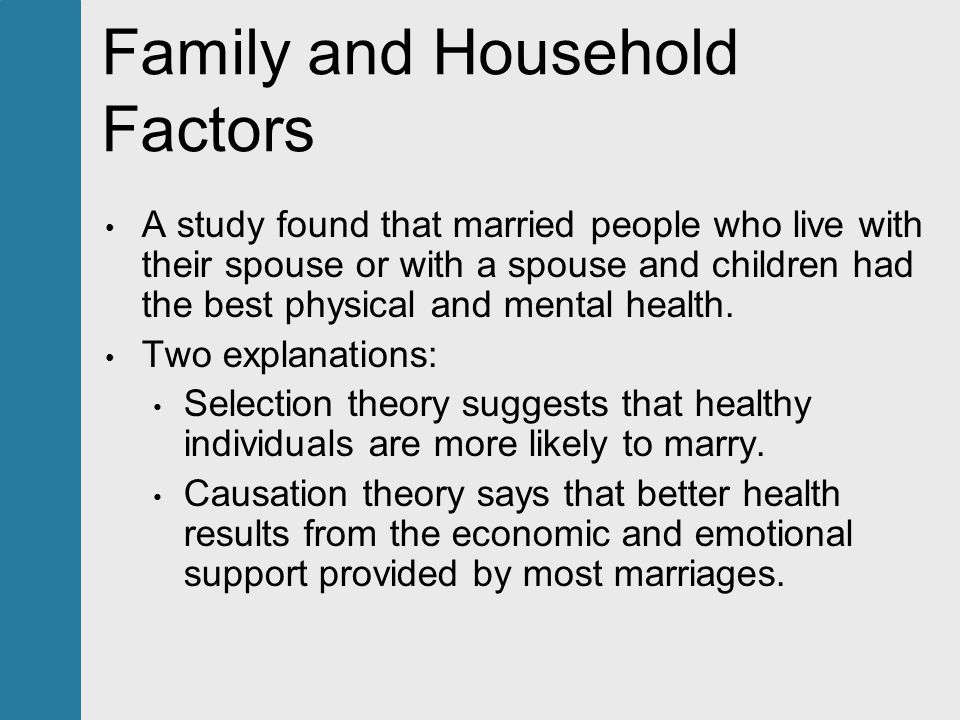 Family and Household Factors

• A study found that married people who live with their spouse or with a spouse and children had the best physical and mental health.
• Two explanations:
  • Selection theory suggests that healthy individuals are more likely to marry.
  • Causation theory says that better health results from the economic and emotional support provided by most marriages.